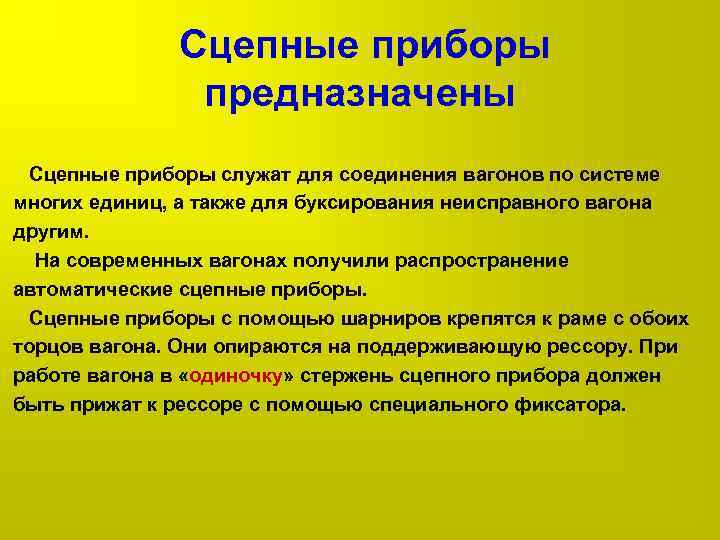 Сцепные приборы предназначены

Сцепные приборы служат для соединения вагонов по системе многих единиц, а также для буксирования неисправного вагона другим.

На современных вагонах получили распространение автоматические сцепные приборы.

Сцепные приборы с помощью шарниров крепятся к раме с обоих торцов вагона. Они опираются на поддерживающую рессору. При работе вагона в «одиночку» стержень сцепного прибора должен быть прижат к рессоре с помощью специального фиксатора.